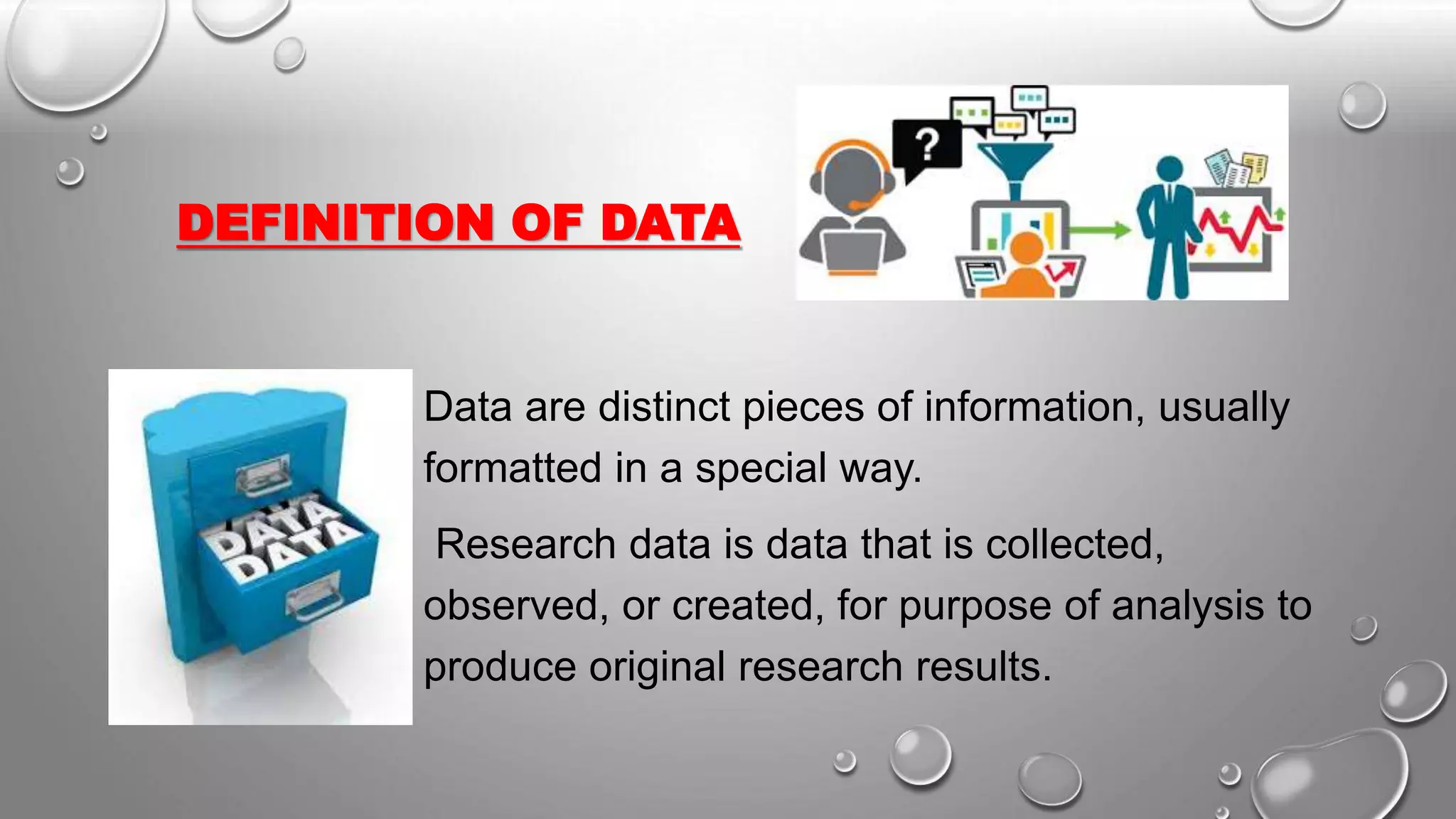 DEFINITION OF DATA

?

DATA
DATA

Data are distinct pieces of information, usually formatted in a special way.

Research data is data that is collected, observed, or created, for purpose of analysis to produce original research results.